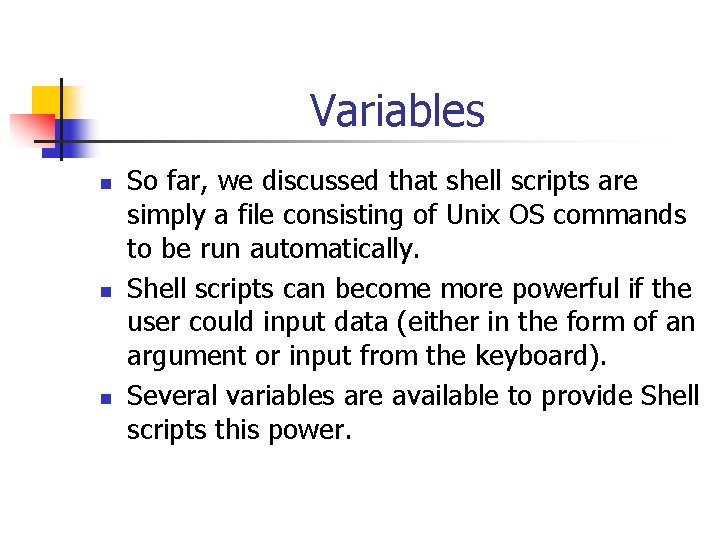 Variables

- So far, we discussed that shell scripts are simply a file consisting of Unix OS commands to be run automatically.
- Shell scripts can become more powerful if the user could input data (either in the form of an argument or input from the keyboard).
- Several variables are available to provide Shell scripts this power.